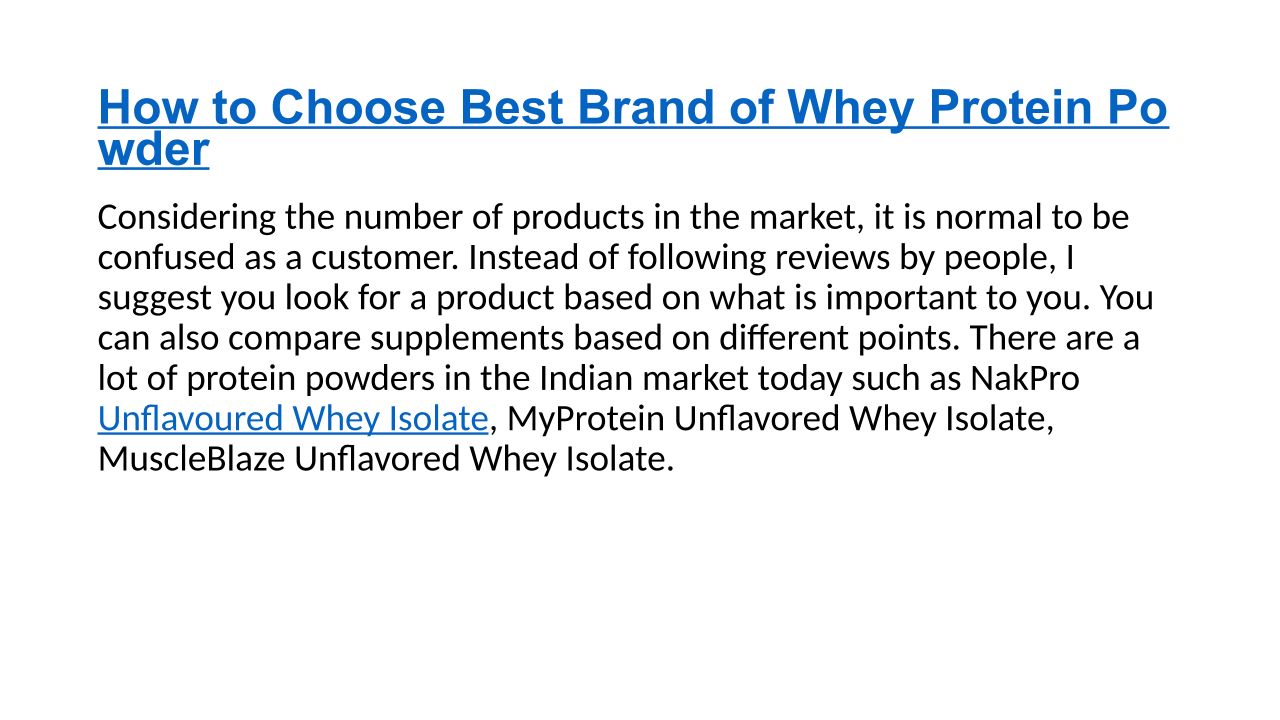 How to Choose Best Brand of Whey Protein Powder

Considering the number of products in the market, it is normal to be confused as a customer. Instead of following reviews by people, I suggest you look for a product based on what is important to you. You can also compare supplements based on different points. There are a lot of protein powders in the Indian market today such as NakPro Unflavoured Whey Isolate, MyProtein Unflavored Whey Isolate, MuscleBlaze Unflavored Whey Isolate.